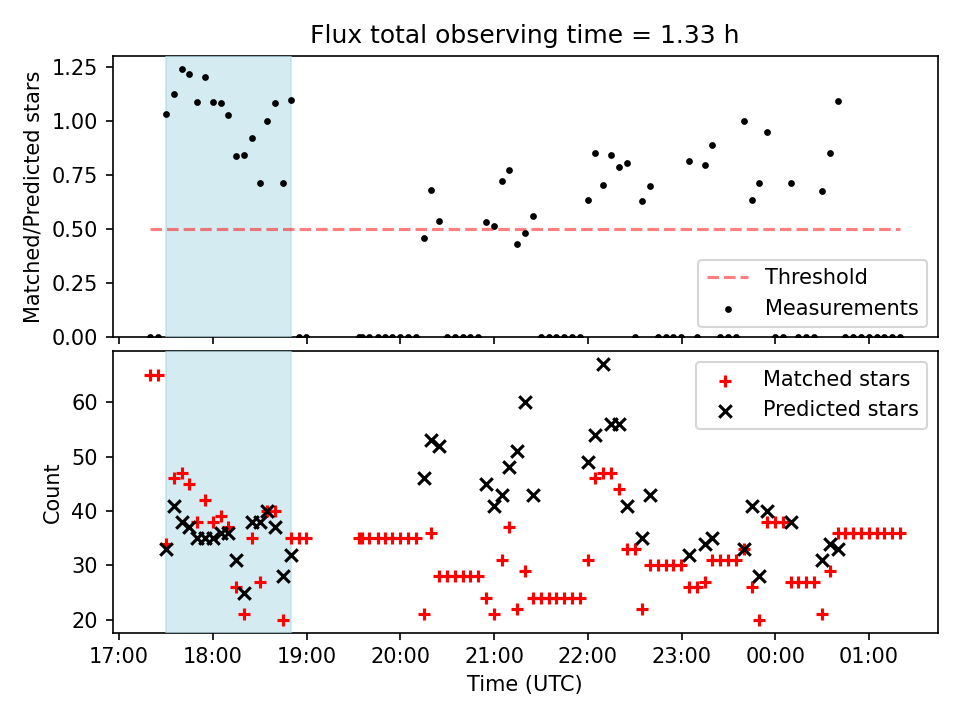 Flux total observing time = 1.33 h

Matched/Predicted stars

1.25
1.00
0.75
0.50
0.25
0.00

Threshold
Measurements

Count

60
50
40
30
20

Matched stars
Predicted stars

17:00 18:00 19:00 20:00 21:00 22:00 23:00 00:00 01:00

Time (UTC)